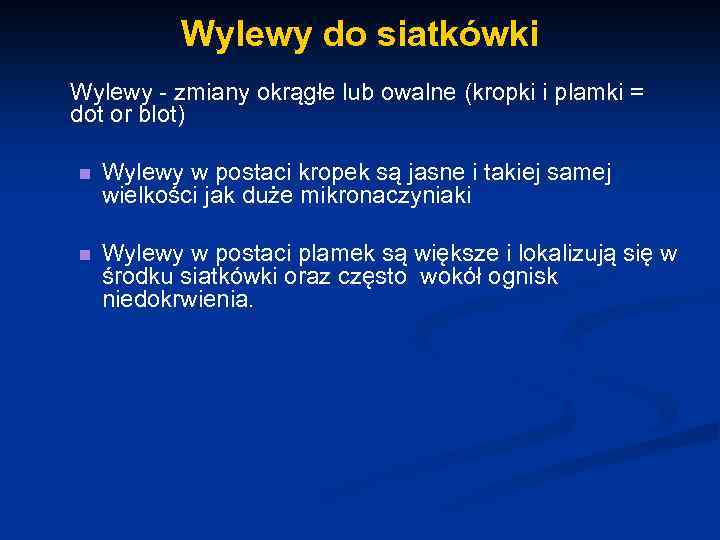 Wylewy do siatkówki

Wylewy - zmiany okrągłe lub owalne (kropki i plamki = dot or blot)

Wylewy w postaci kropek są jasne i takiej samej wielkości jak duże mikronaczyniaki

Wylewy w postaci plamek są większe i lokalizują się w środku siatkówki oraz często wokół ognisk niedokrwienia.